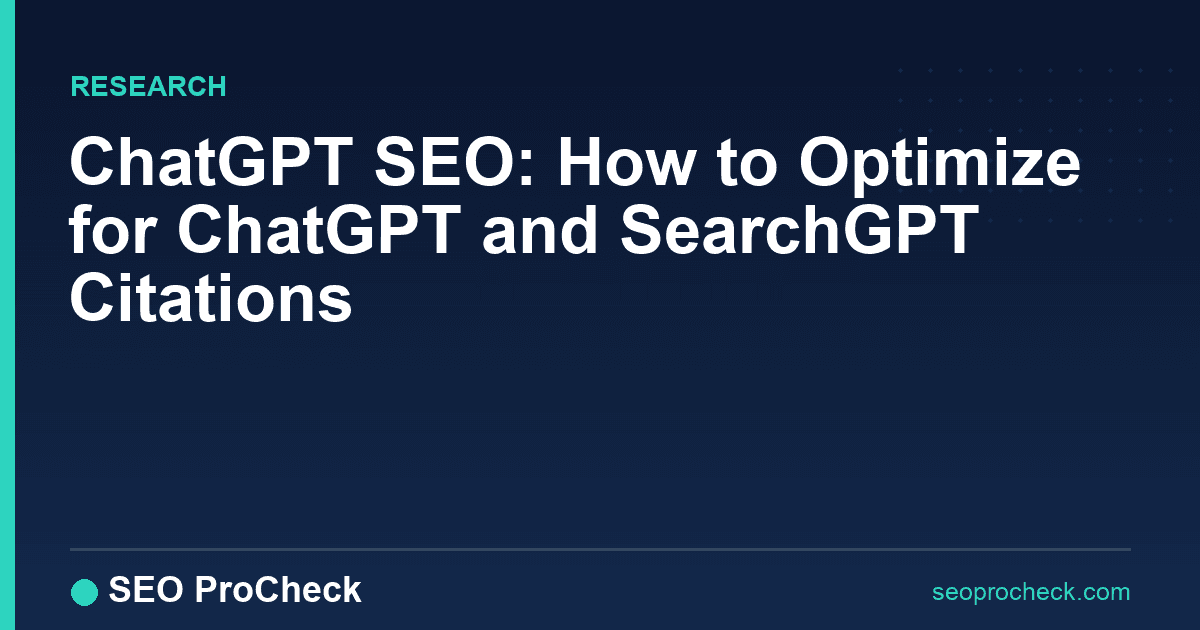 RESEARCH

ChatGPT SEO: How to Optimize for ChatGPT and SearchGPT Citations

SEO ProCheck

seoprocheck.com